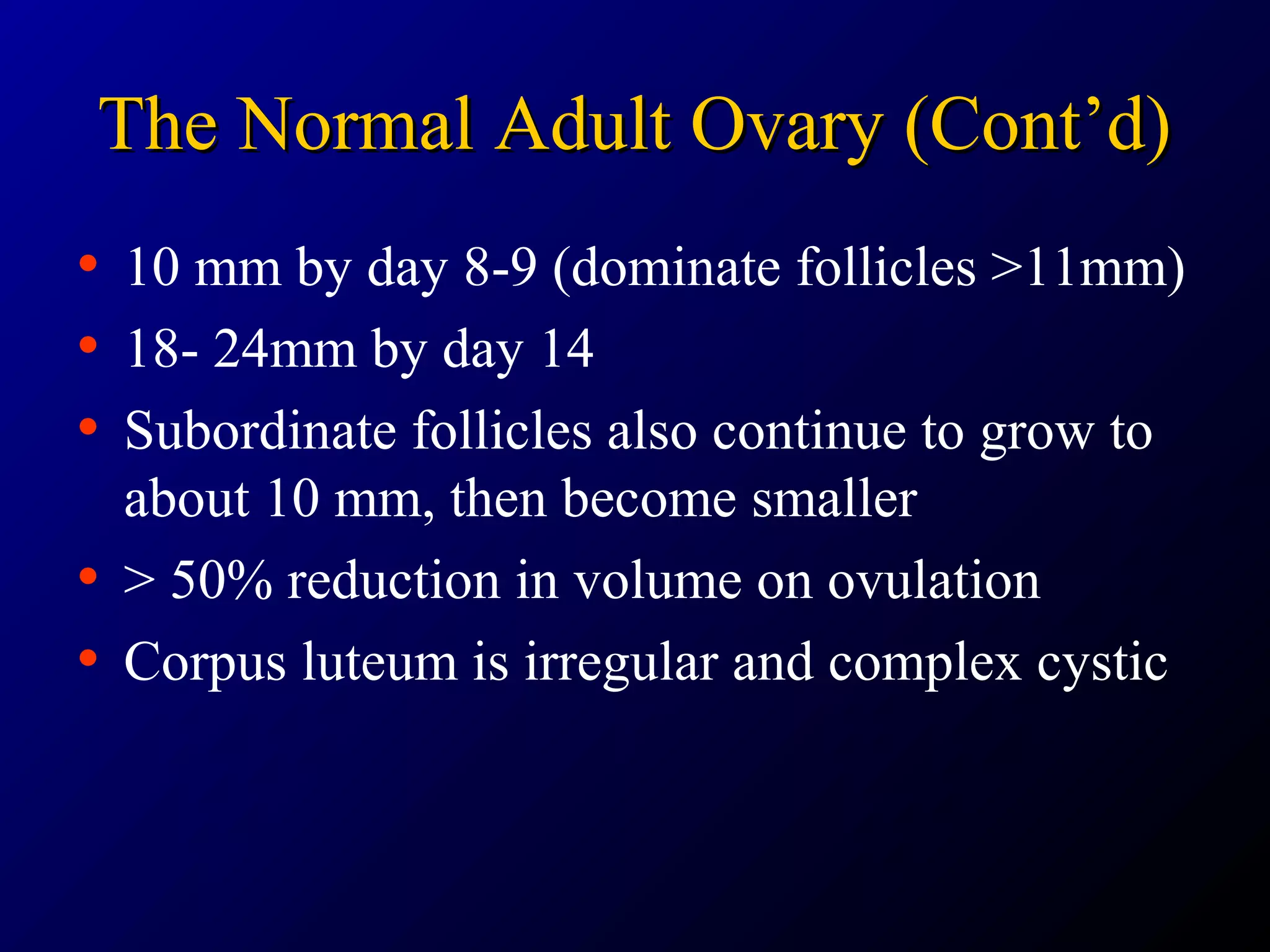 The Normal Adult Ovary (Cont’d)

• 10 mm by day 8-9 (dominate follicles >11mm)
• 18- 24mm by day 14
• Subordinate follicles also continue to grow to about 10 mm, then become smaller
• > 50% reduction in volume on ovulation
• Corpus luteum is irregular and complex cystic